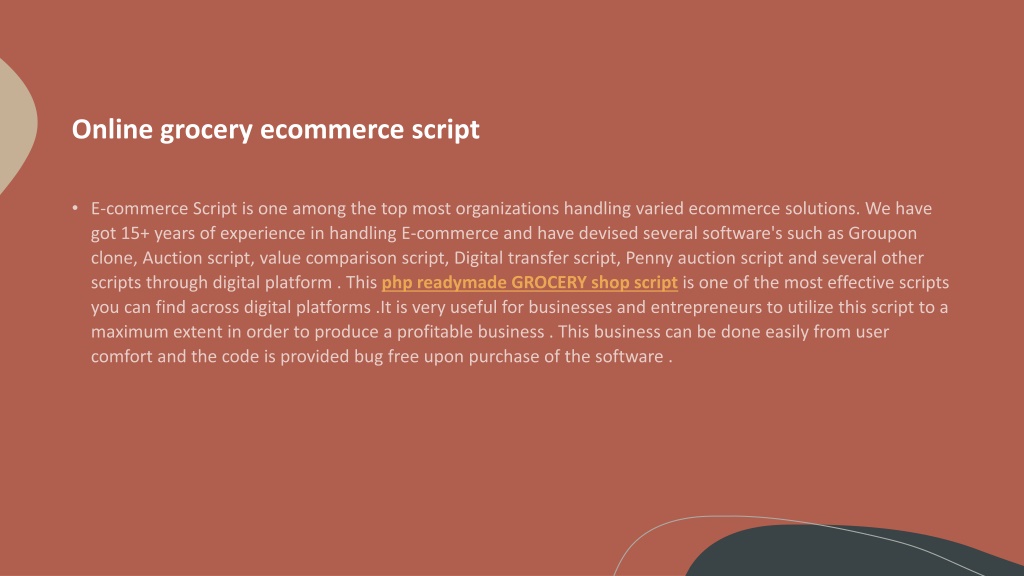 Online grocery ecommerce script

• E-commerce Script is one among the top most organizations handling varied ecommerce solutions. We have got 15+ years of experience in handling E-commerce and have devised several software's such as Groupon clone, Auction script, value comparison script, Digital transfer script, Penny auction script and several other scripts through digital platform . This php readymade GROCERY shop script is one of the most effective scripts you can find across digital platforms .It is very useful for businesses and entrepreneurs to utilize this script to a maximum extent in order to produce a profitable business . This business can be done easily from user comfort and the code is provided bug free upon purchase of the software .